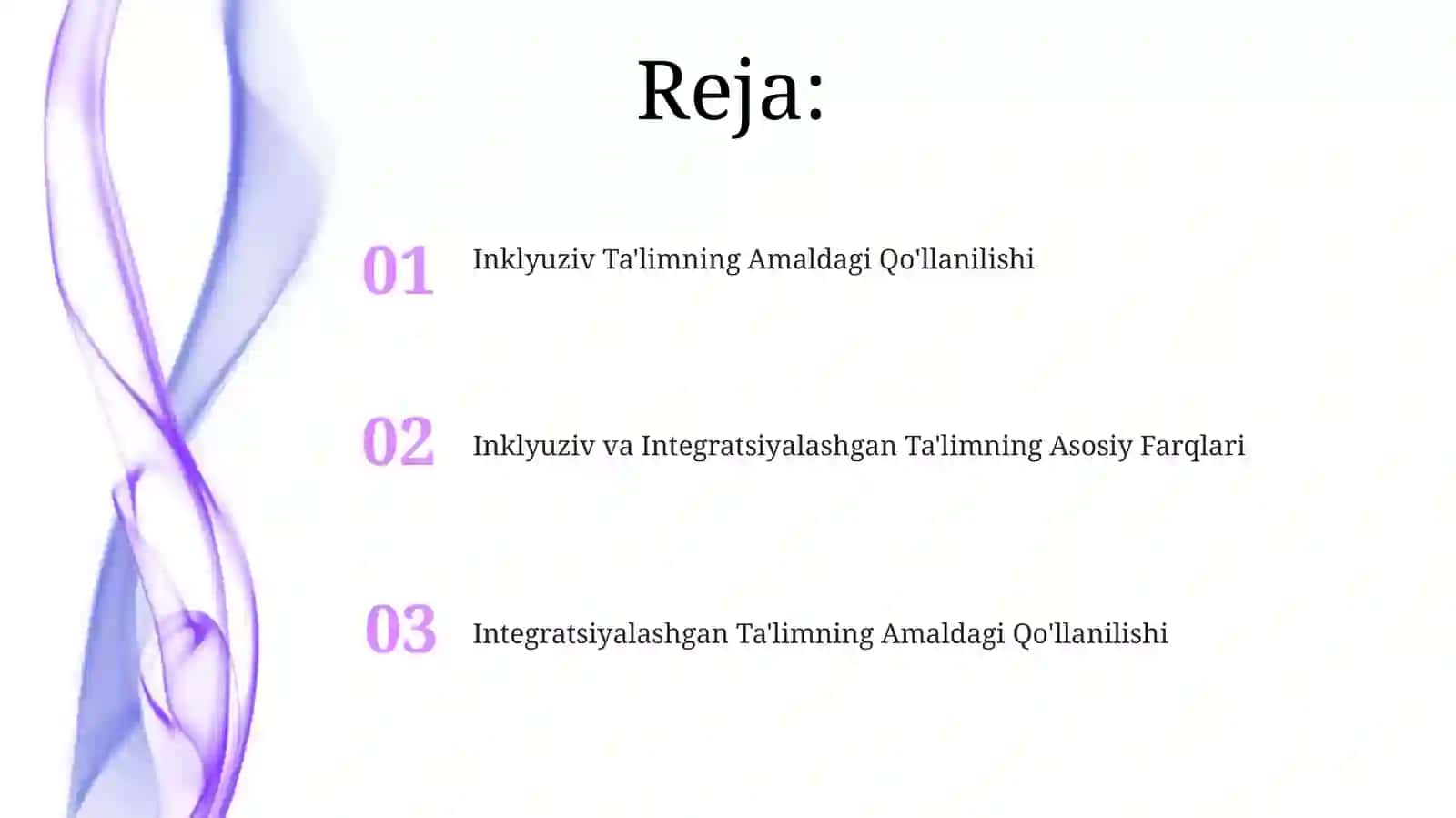 Reja:

01 Inklyuziv Ta'limning Amaldagi Qo'llanilishi

02 Inklyuziv va Integratsiyalashgan Ta'limning Asosiy Farqlari

03 Integratsiyalashgan Ta'limning Amaldagi Qo'llanilishi